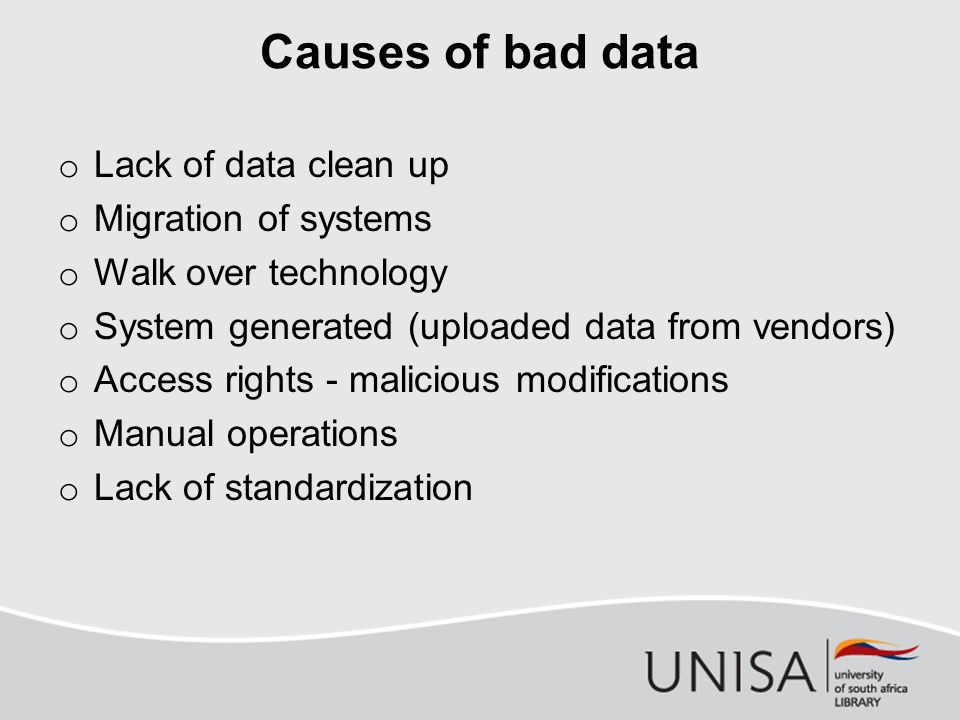 Causes of bad data

o Lack of data clean up
o Migration of systems
o Walk over technology
o System generated (uploaded data from vendors)
o Access rights - malicious modifications
o Manual operations
o Lack of standardization

UNISA university of south africa LIBRARY